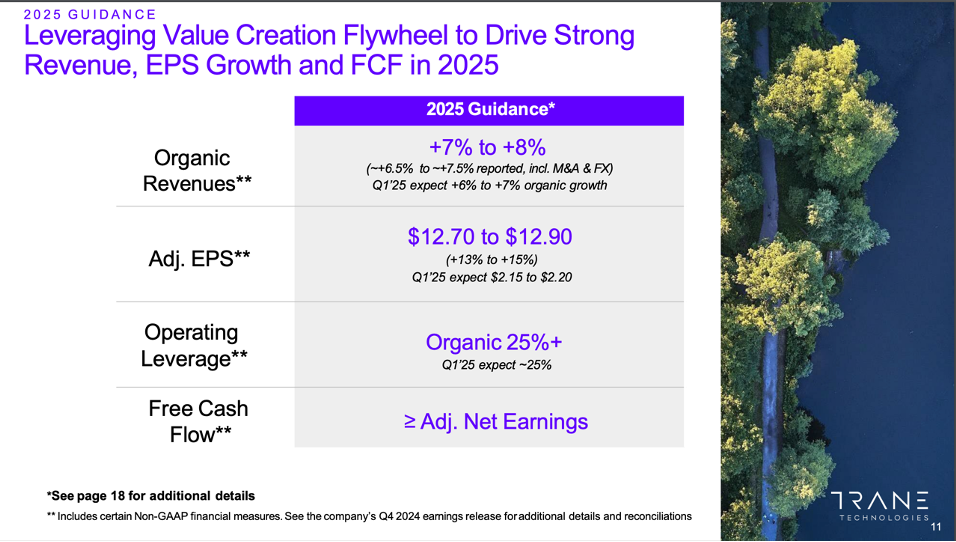 2025 GUIDANCE

Leveraging Value Creation Flywheel to Drive Strong Revenue, EPS Growth and FCF in 2025

| | 2025 Guidance* |
|---|---|
| Organic Revenues** | +7% to +8% (~+6.5% to ~+7.5% reported, incl. M&A & FX) Q1'25 expect +6% to +7% organic growth |
| Adj. EPS** | \$12.70 to \$12.90 (+13% to +15%) Q1'25 expect \$2.15 to \$2.20 |
| Operating Leverage** | Organic 25%+ Q1'25 expect ~25% |
| Free Cash Flow** | ≥ Adj. Net Earnings |

*See page 18 for additional details

** Includes certain Non-GAAP financial measures. See the company's Q4 2024 earnings release for additional details and reconciliations

TRANE TECHNOLOGIES

11